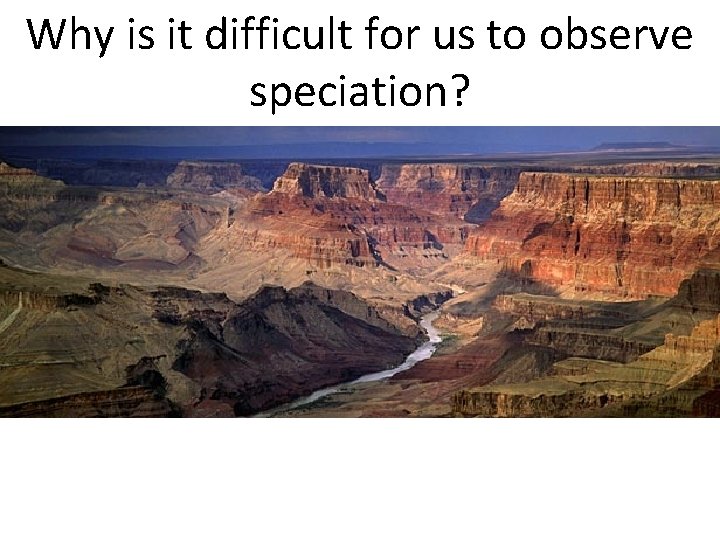 Why is it difficult for us to observe speciation?